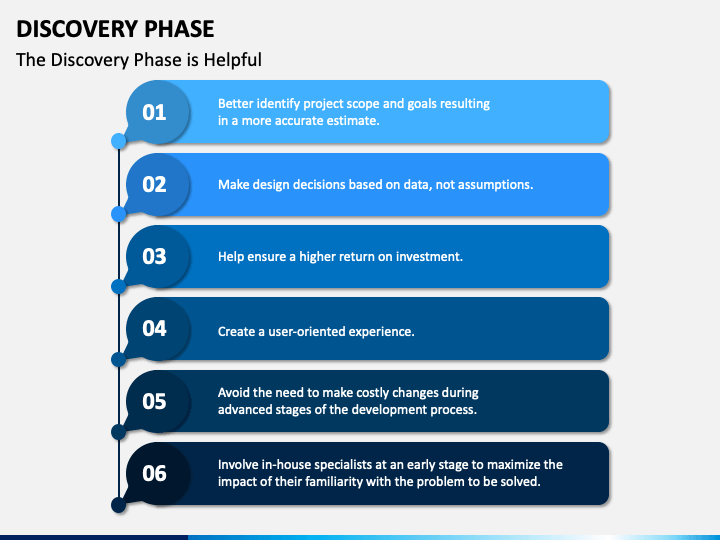 DISCOVERY PHASE

The Discovery Phase is Helpful

01

Better identify project scope and goals resulting in a more accurate estimate.

02

Make design decisions based on data, not assumptions.

03

Help ensure a higher return on investment.

04

Create a user-oriented experience.

05

Avoid the need to make costly changes during advanced stages of the development process.

06

Involve in-house specialists at an early stage to maximize the impact of their familiarity with the problem to be solved.